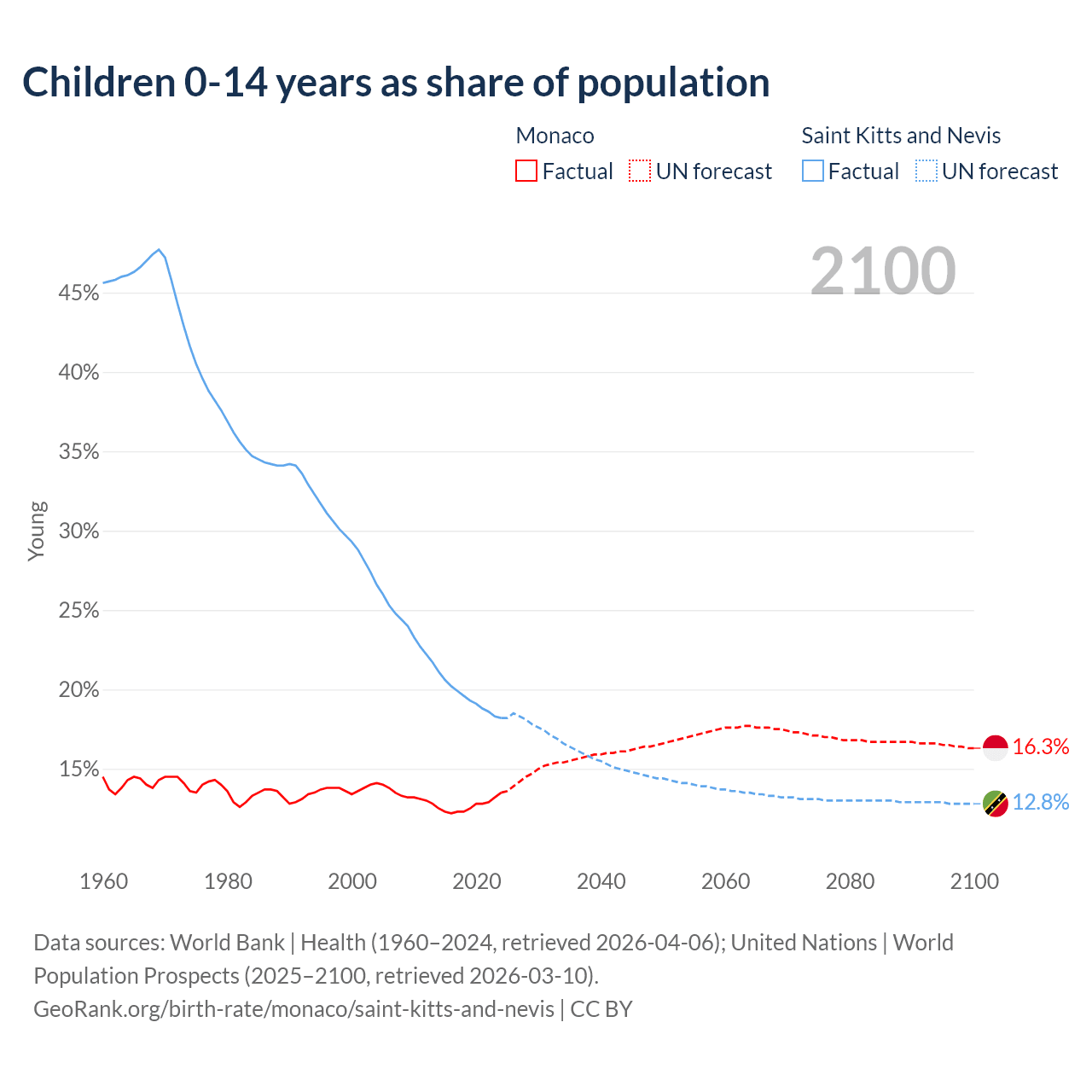 Children 0-14 years as share of population

Monaco
Factual
UN forecast

Saint Kitts and Nevis
Factual
UN forecast

2100

Young

45%
40%
35%
30%
25%
20%
15%

16.3%
12.8%

1960
1980
2000
2020
2040
2060
2080
2100

Data sources: World Bank | Health (1960–2024, retrieved 2026-04-06); United Nations | World Population Prospects (2025–2100, retrieved 2026-03-10).
GeoRank.org/birth-rate/monaco/saint-kitts-and-nevis | CC BY